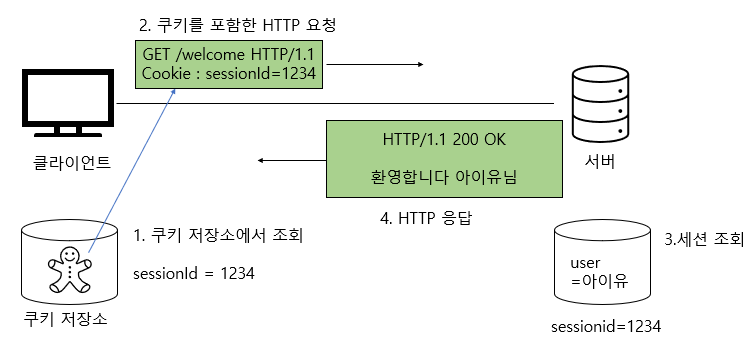 2. 쿠키를 포함한 HTTP 요청

GET /welcome HTTP/1.1
Cookie : sessionId=1234

클라이언트

서버

HTTP/1.1 200 OK

환영합니다 아이유님

4. HTTP 응답

1. 쿠키 저장소에서 조회

sessionId = 1234

쿠키 저장소

3.세션 조회

user
=아이유

sessionid=1234